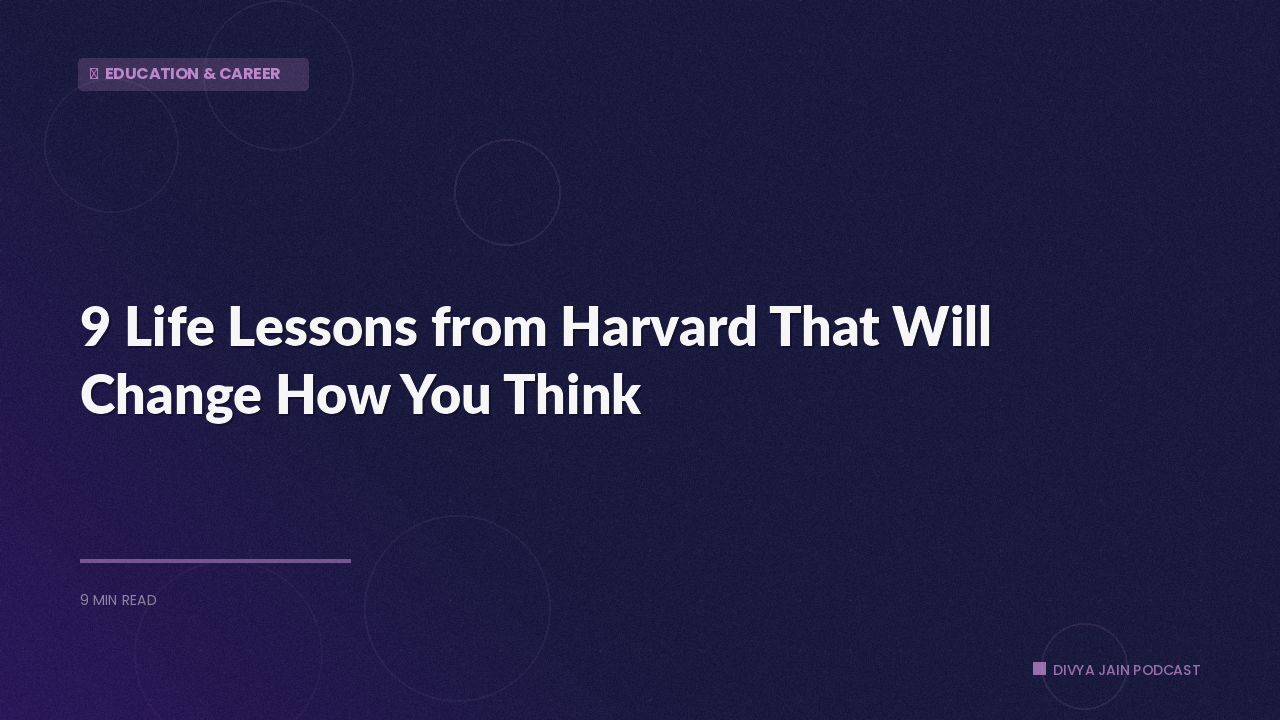 EDUCATION & CAREER

9 Life Lessons from Harvard That Will Change How You Think

9 MIN READ

DIVYA JAIN PODCAST